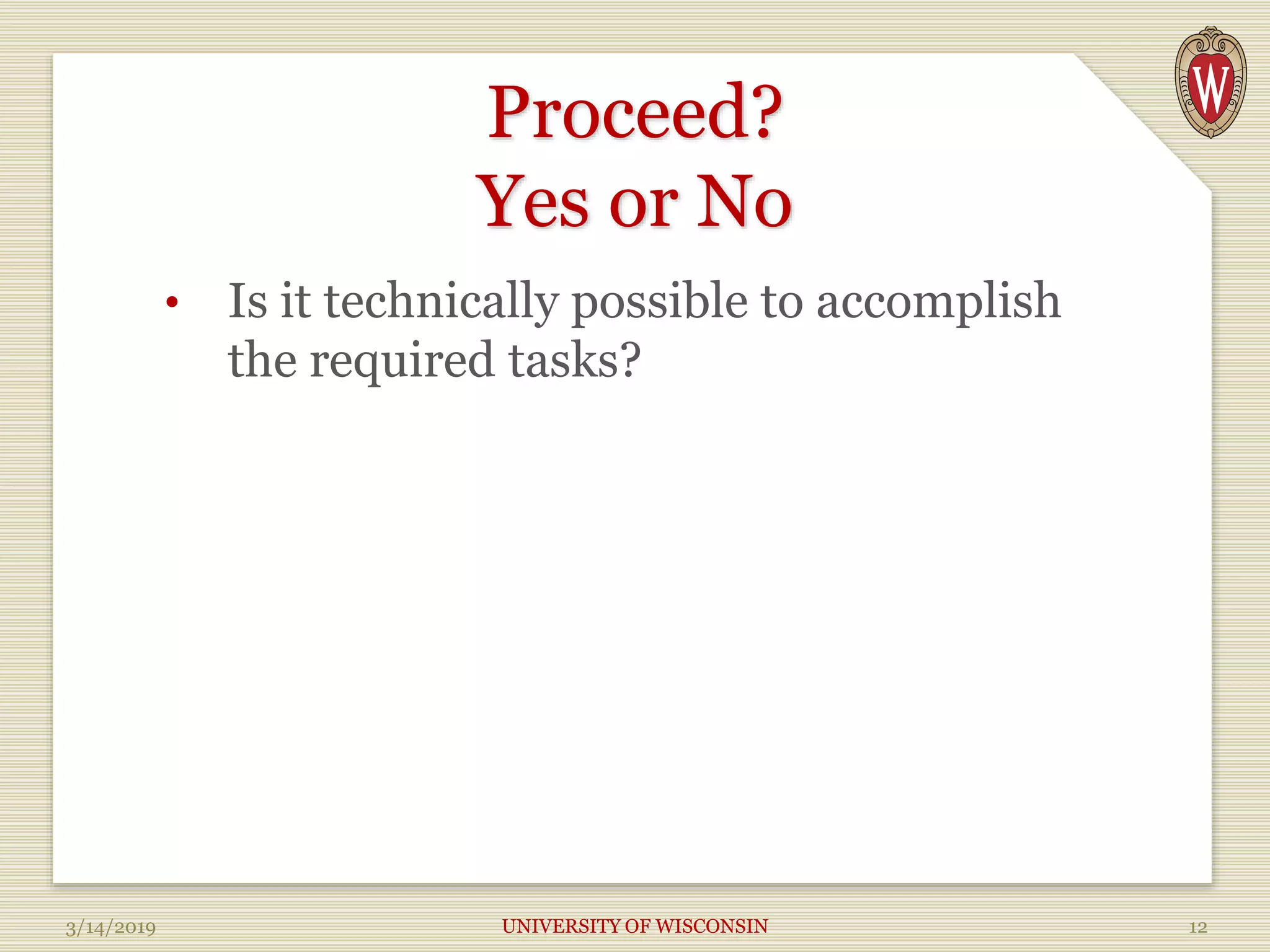 W

Proceed?
Yes or No

• Is it technically possible to accomplish the required tasks?

3/14/2019 UNIVERSITY OF WISCONSIN 12